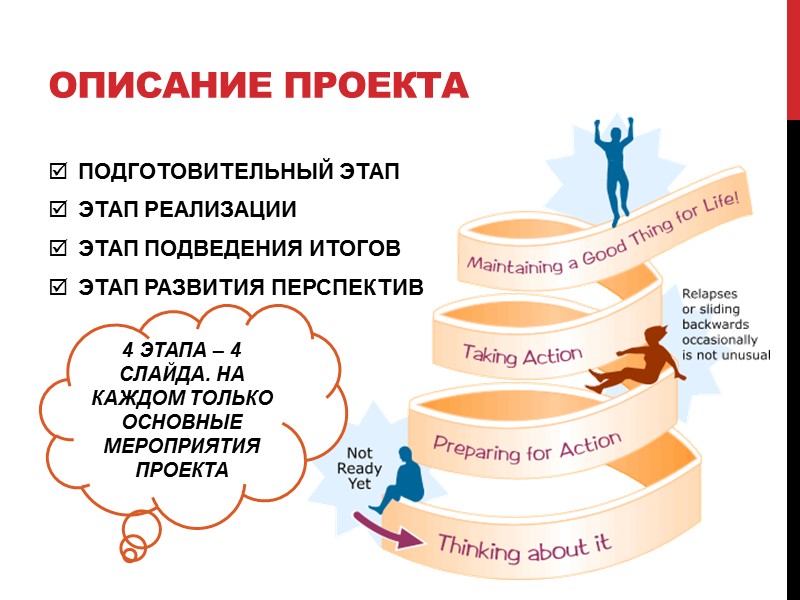 ОПИСАНИЕ ПРОЕКТА

☑ ПОДГОТОВИТЕЛЬНЫЙ ЭТАП
☑ ЭТАП РЕАЛИЗАЦИИ
☑ ЭТАП ПОДВЕДЕНИЯ ИТОГОВ
☑ ЭТАП РАЗВИТИЯ ПЕРСПЕКТИВ

4 ЭТАПА – 4 СЛАЙДА. НА КАЖДОМ ТОЛЬКО ОСНОВНЫЕ МЕРОПРИЯТИЯ ПРОЕКТА

Maintaining a Good Thing for Life!

Relapses or sliding backwards occasionally is not unusual

Taking Action

Preparing for Action

Not Ready Yet

Thinking about it